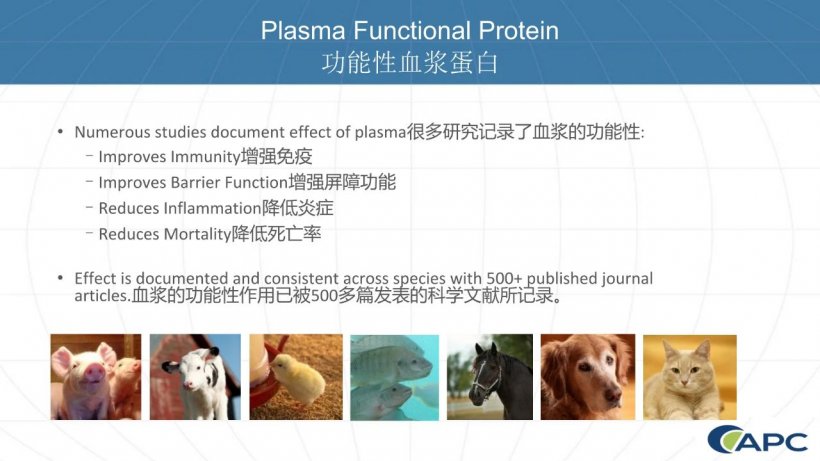 Plasma Functional Protein
功能性血浆蛋白

• Numerous studies document effect of plasma很多研究记录了血浆的功能性:
– Improves Immunity增强免疫
– Improves Barrier Function增强屏障功能
– Reduces Inflammation降低炎症
– Reduces Mortality降低死亡率

• Effect is documented and consistent across species with 500+ published journal articles.血浆的功能性作用已被500多篇发表的科学文献所记录。

APC